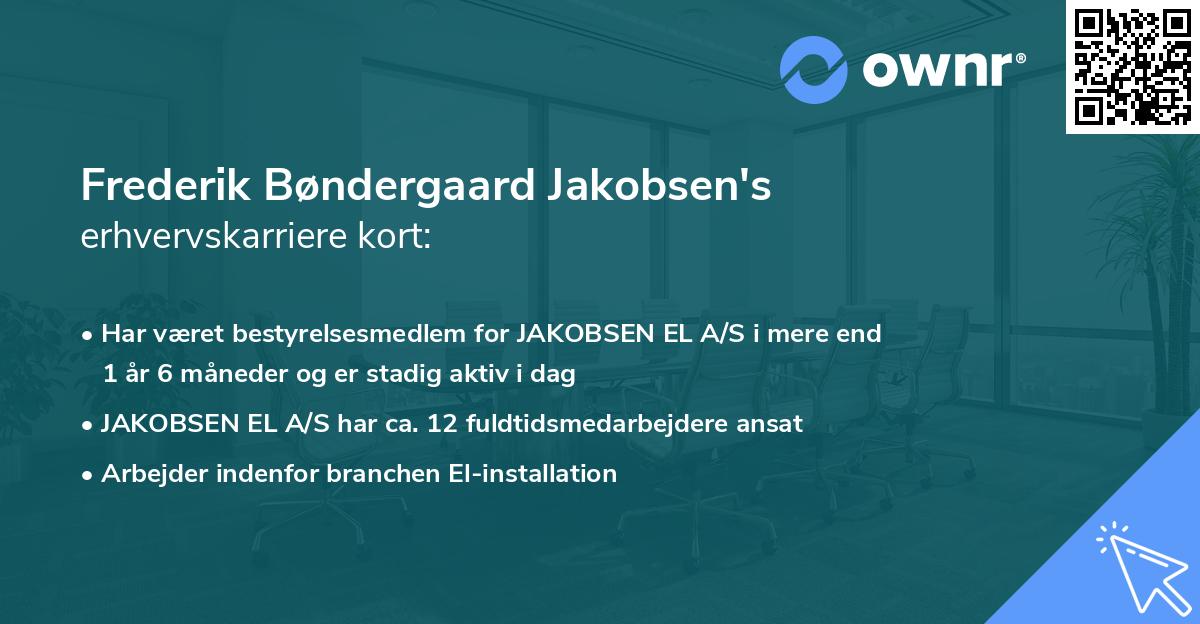 ownr®

Frederik Bøndergaard Jakobsen's
erhvervskarriere kort:

• Har været bestyrelsesmedlem for JAKOBSEN EL A/S i mere end 1 år 6 måneder og er stadig aktiv i dag
• JAKOBSEN EL A/S har ca. 12 fuldtidsmedarbejdere ansat
• Arbejder indenfor branchen El-installation